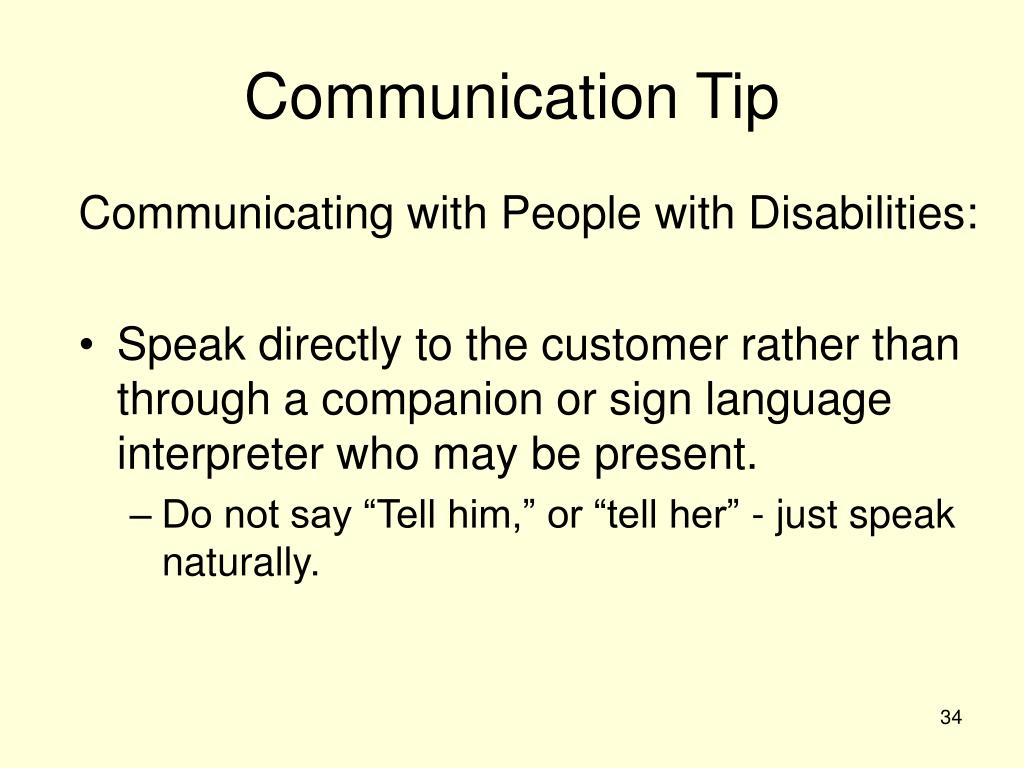 Communication Tip

Communicating with People with Disabilities:

• Speak directly to the customer rather than through a companion or sign language interpreter who may be present.
– Do not say “Tell him,” or “tell her” - just speak naturally.

34